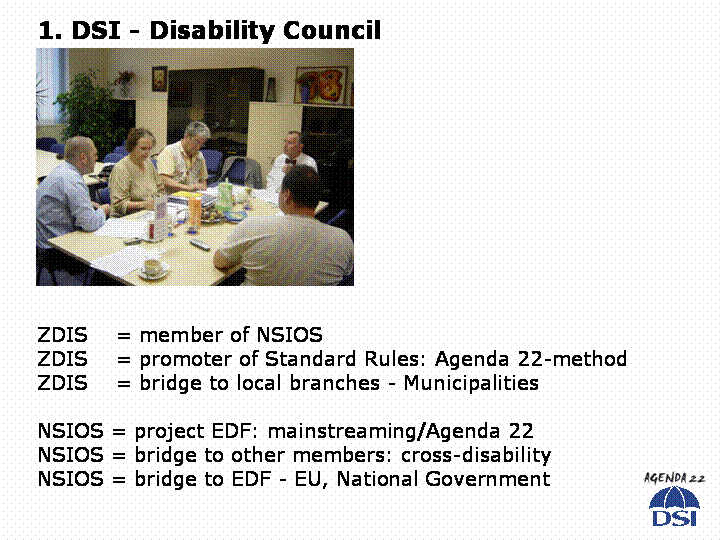 1. DSI - Disability Council

ZDIS = member of NSIOS
ZDIS = promoter of Standard Rules: Agenda 22-method
ZDIS = bridge to local branches - Municipalities

NSIOS = project EDF: mainstreaming/Agenda 22
NSIOS = bridge to other members: cross-disability
NSIOS = bridge to EDF - EU, National Government

AGENDA 22
DSI